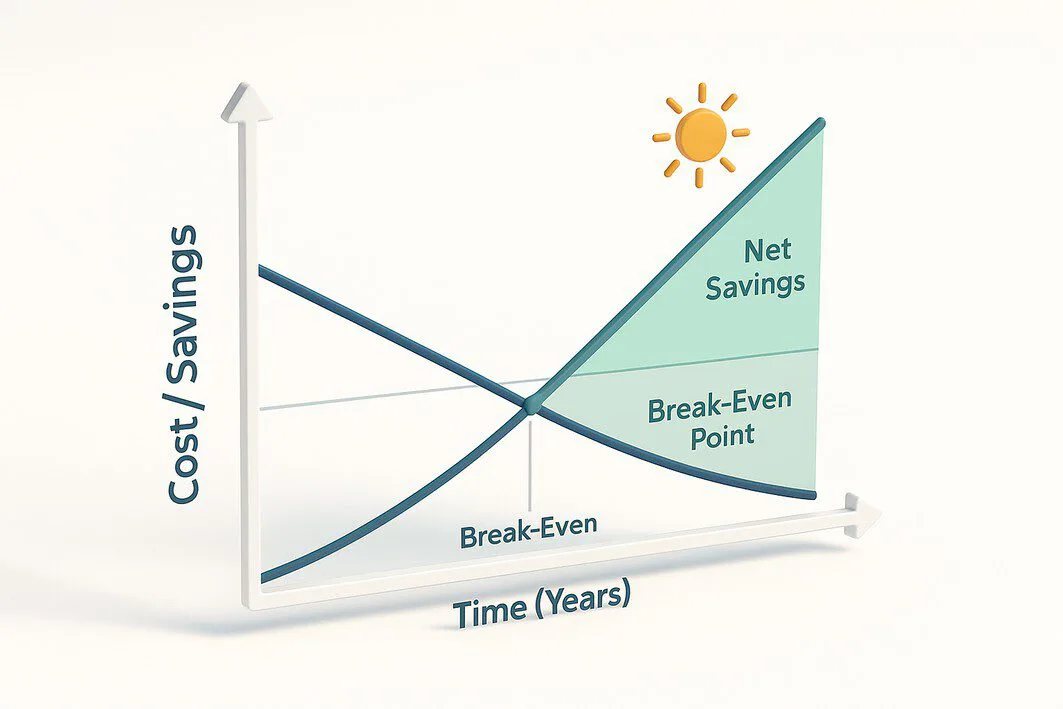 Cost / Savings

Net Savings

Break-Even Point

Break-Even

Time (Years)